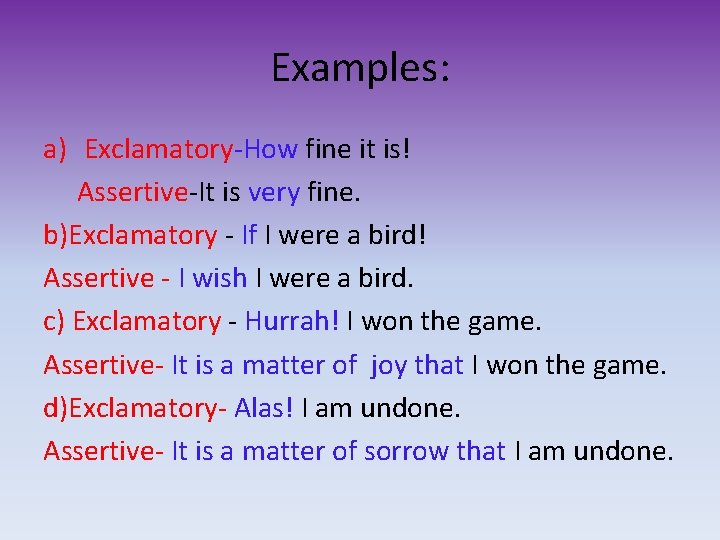 Examples:

a) Exclamatory-How fine it is!
Assertive-It is very fine.
b)Exclamatory - If I were a bird!
Assertive - I wish I were a bird.
c) Exclamatory - Hurrah! I won the game.
Assertive- It is a matter of joy that I won the game.
d)Exclamatory- Alas! I am undone.
Assertive- It is a matter of sorrow that I am undone.